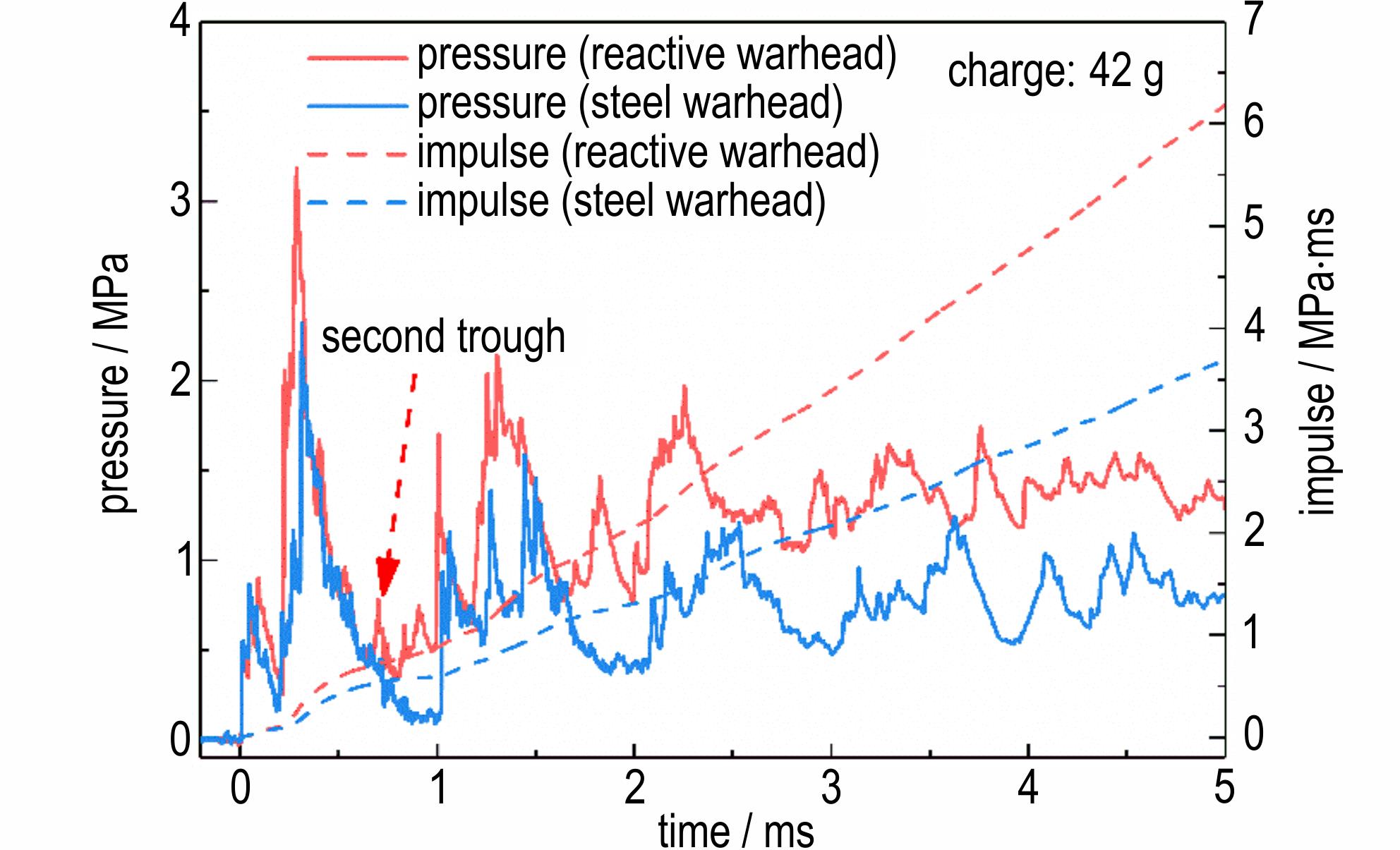 pressure (reactive warhead)
pressure (steel warhead)
impulse (reactive warhead)
impulse (steel warhead)

charge: 42 g

second trough

pressure / MPa

4
3
2
1
0

impulse / MPa·ms

7
6
5
4
3
2
1
0

0
1
2
3
4
5

time / ms